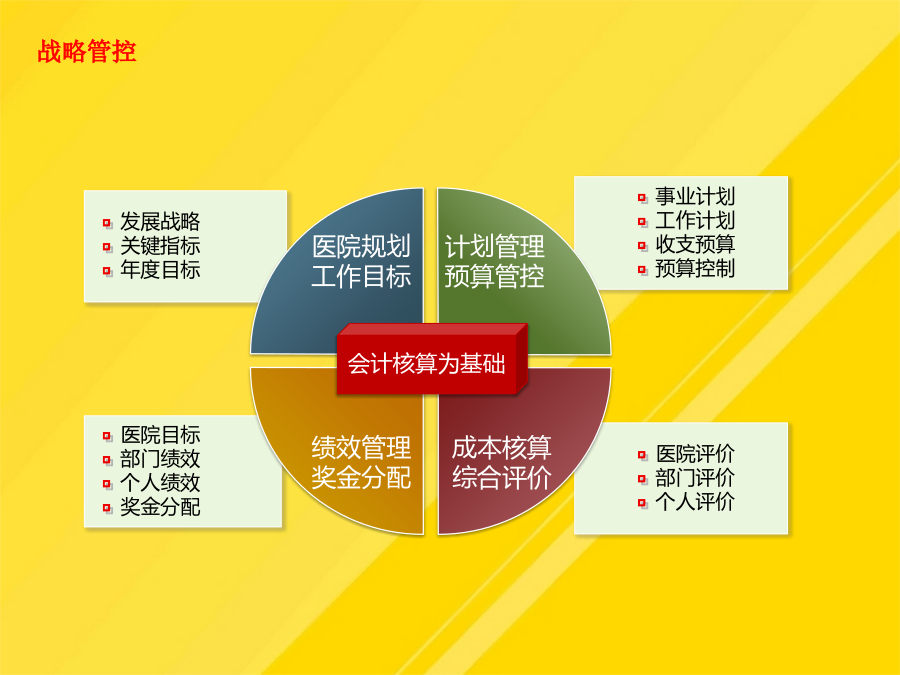 战略管控

发展战略
关键指标
年度目标

医院规划
工作目标

计划管理
预算管控

事业计划
工作计划
收支预算
预算控制

会计核算为基础

医院目标
部门绩效
个人绩效
奖金分配

绩效管理
奖金分配

成本核算
综合评价

医院评价
部门评价
个人评价